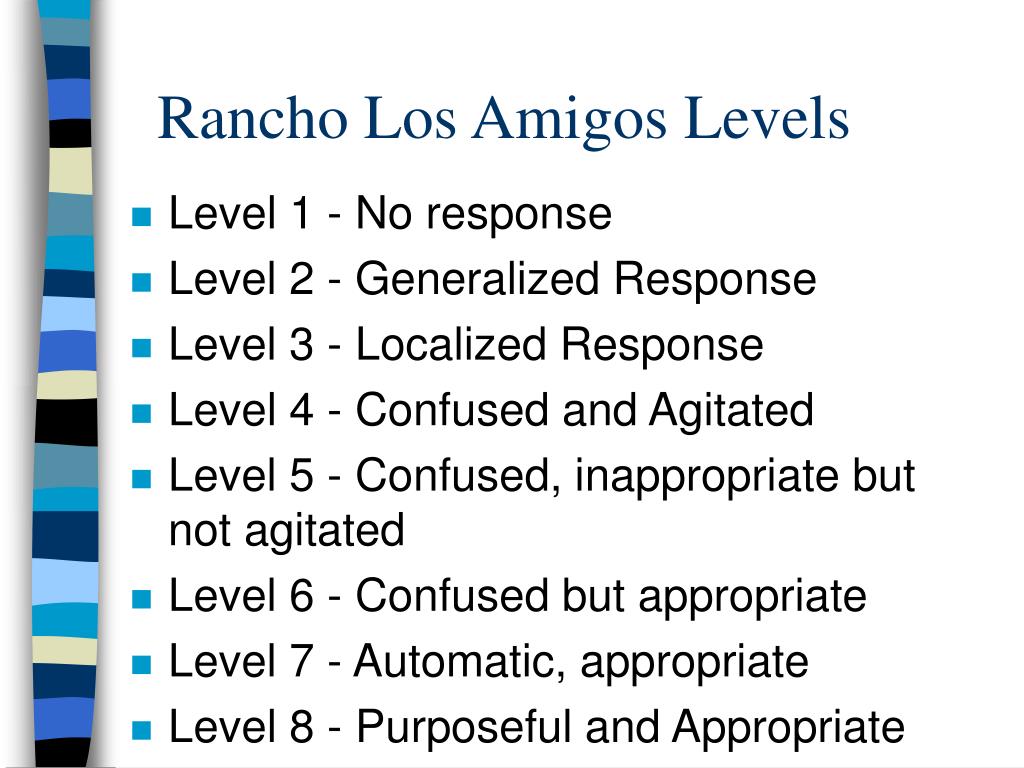 Rancho Los Amigos Levels

- Level 1 - No response
- Level 2 - Generalized Response
- Level 3 - Localized Response
- Level 4 - Confused and Agitated
- Level 5 - Confused, inappropriate but not agitated
- Level 6 - Confused but appropriate
- Level 7 - Automatic, appropriate
- Level 8 - Purposeful and Appropriate